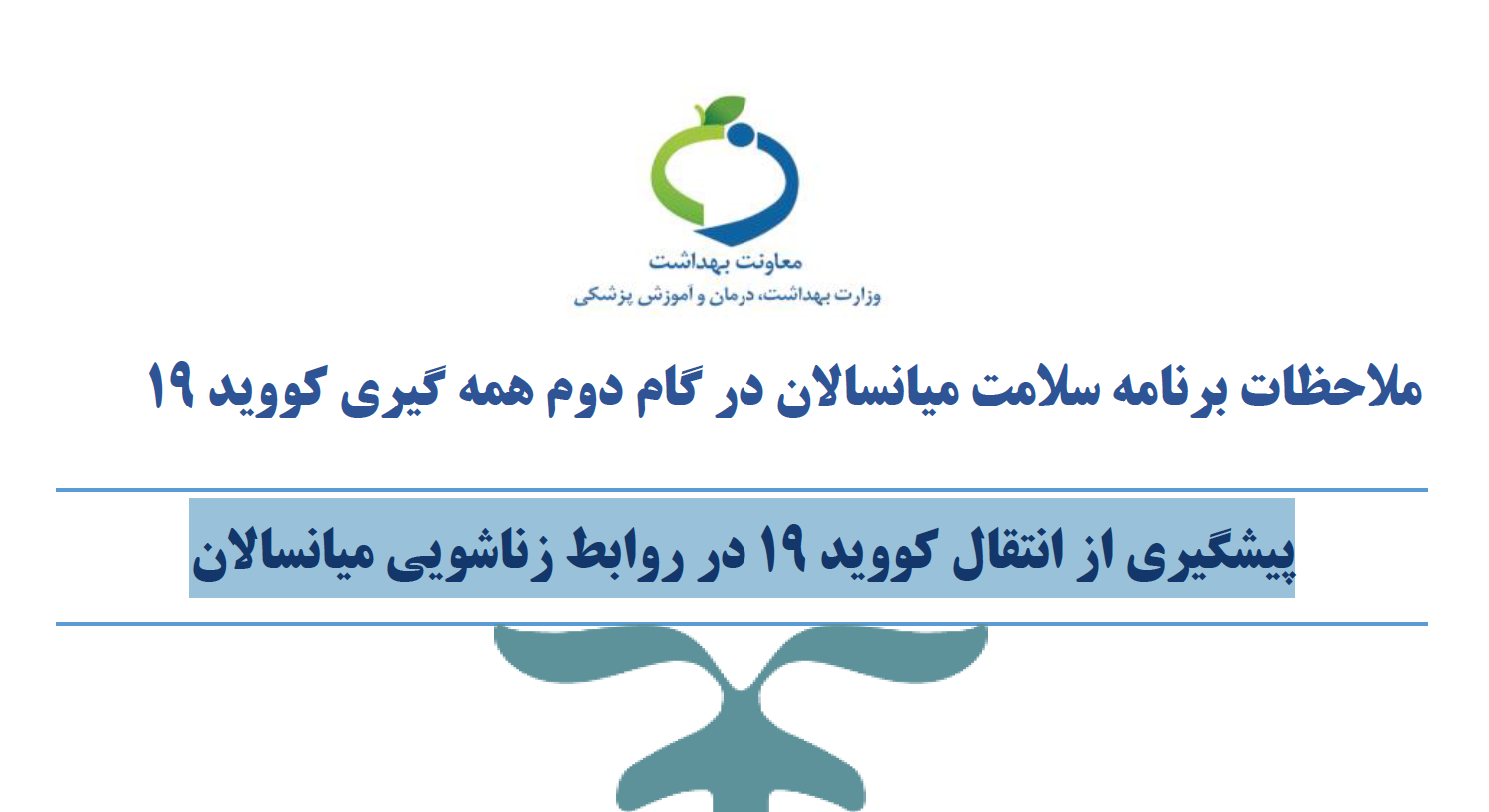 معاونت بهداشت
وزارت بهداشت، درمان و آموزش پزشکی

ملاحظات برنامه سلامت میانسالان در گام دوم همه گیری کووید ۱۹

پیشگیری از انتقال کووید ۱۹ در روابط زناشویی میانسالان